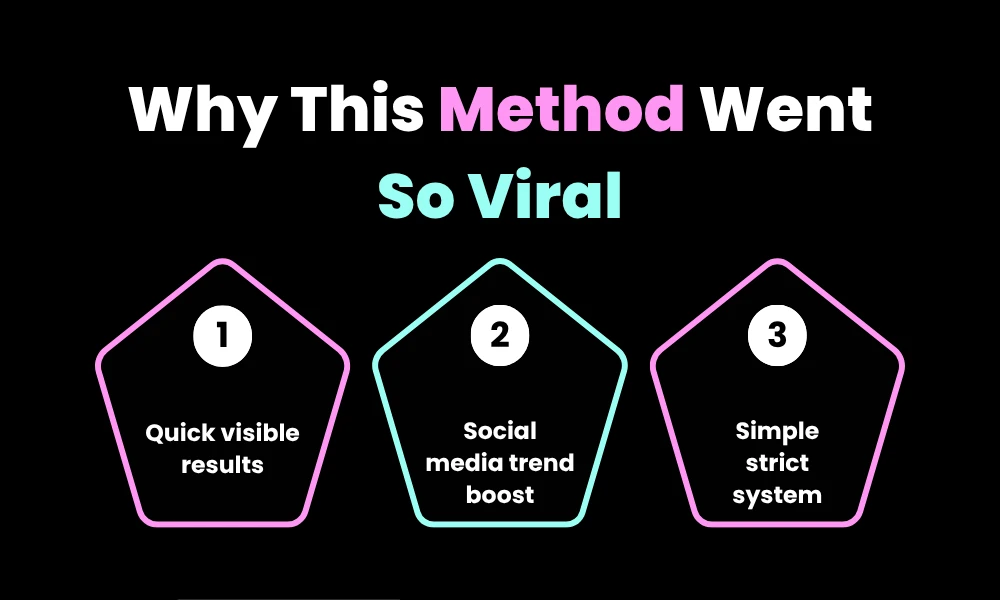 Why This Method Went So Viral

1

Quick visible results

2

Social media trend boost

3

Simple strict system